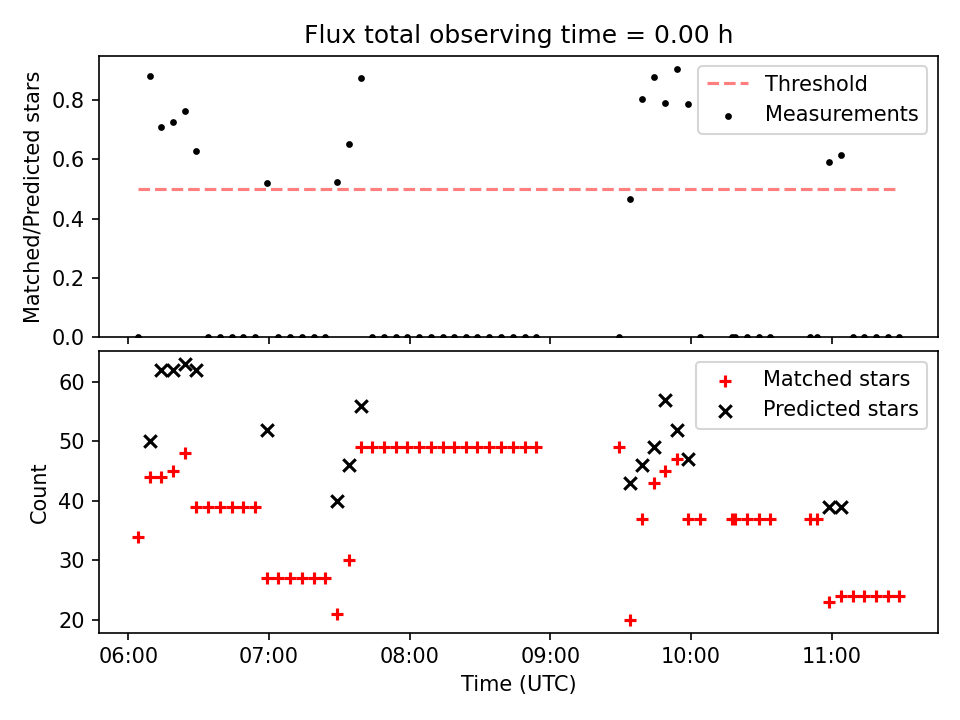 Flux total observing time = 0.00 h

Matched/Predicted stars

0.8
0.6
0.4
0.2
0.0

Threshold
Measurements

Count

60
50
40
30
20

Matched stars
Predicted stars

06:00
07:00
08:00
09:00
10:00
11:00

Time (UTC)